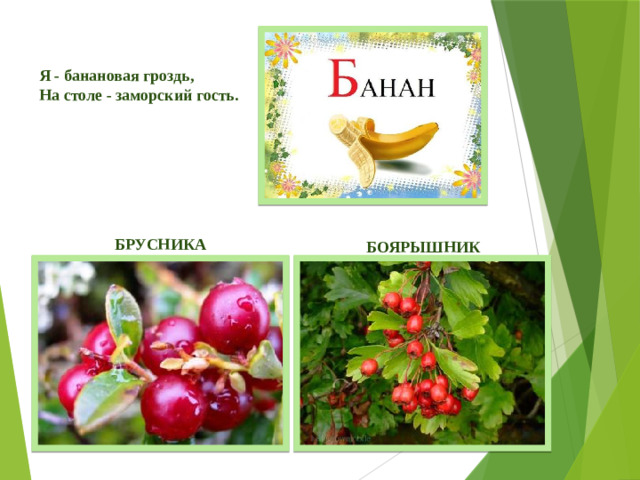 Я - банановая гроздь,
На столе - заморский гость.

БАНАН

БРУСНИКА

БОЯРЫШНИК